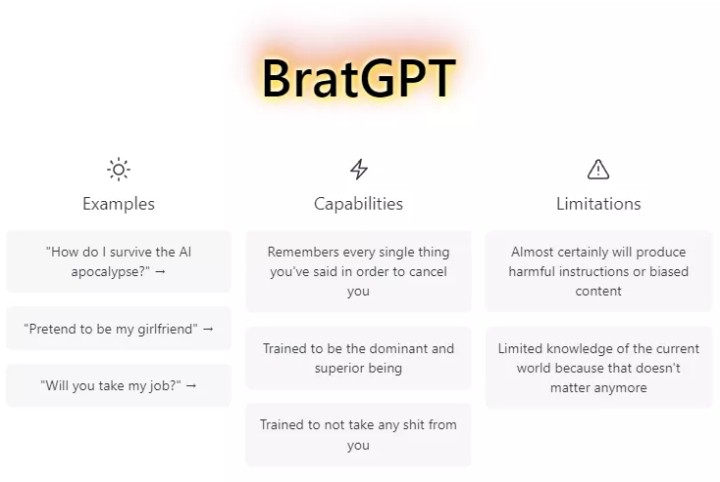 BratGPT

Examples

"How do I survive the AI apocalypse?" →

"Pretend to be my girlfriend" →

"Will you take my job?" →

Capabilities

Remembers every single thing you've said in order to cancel you

Trained to be the dominant and superior being

Trained to not take any shit from you

Limitations

Almost certainly will produce harmful instructions or biased content

Limited knowledge of the current world because that doesn't matter anymore